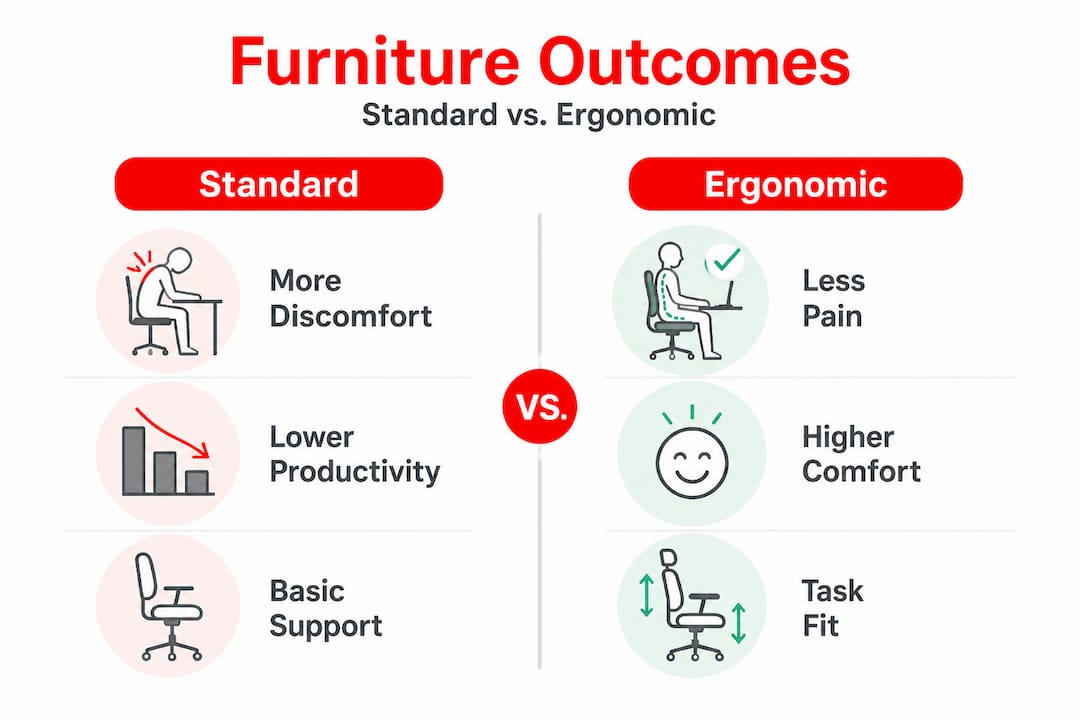 Furniture Outcomes
Standard vs. Ergonomic

Standard

More Discomfort

Lower Productivity

Basic Support

VS.

Ergonomic

Less Pain

Higher Comfort

Task Fit